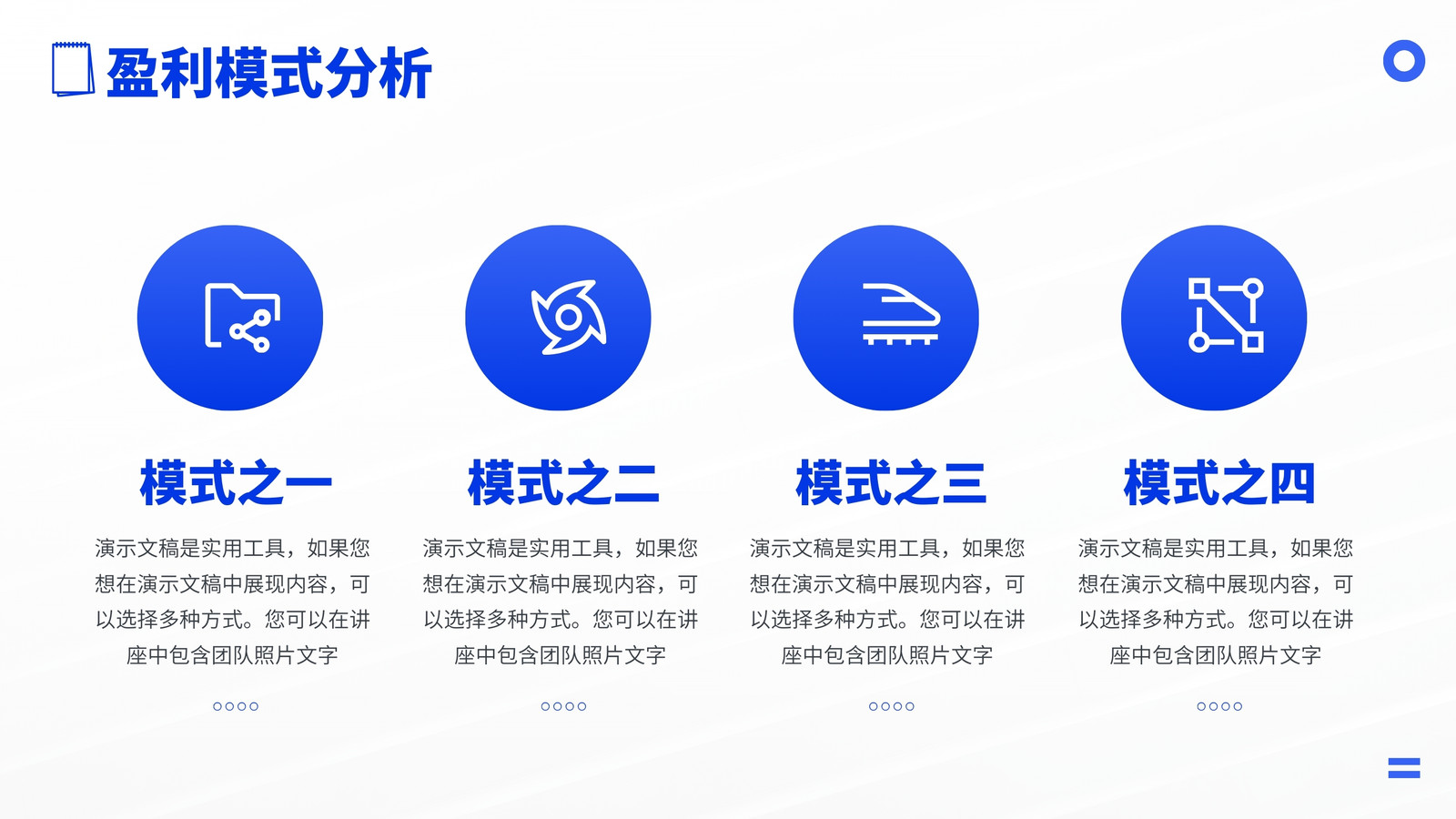 盈利模式分析

模式之一

演示文稿是实用工具，如果您想在演示文稿中展现内容，可以选择多种方式。您可以在讲座中包含团队照片文字

模式之二

演示文稿是实用工具，如果您想在演示文稿中展现内容，可以选择多种方式。您可以在讲座中包含团队照片文字

模式之三

演示文稿是实用工具，如果您想在演示文稿中展现内容，可以选择多种方式。您可以在讲座中包含团队照片文字

模式之四

演示文稿是实用工具，如果您想在演示文稿中展现内容，可以选择多种方式。您可以在讲座中包含团队照片文字